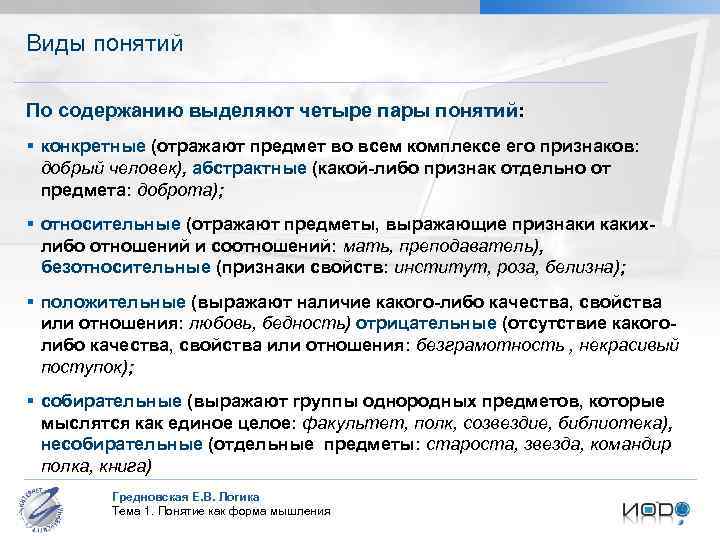 Виды понятий

По содержанию выделяют четыре пары понятий:

▪ конкретные (отражают предмет во всем комплексе его признаков: добрый человек), абстрактные (какой-либо признак отдельно от предмета: доброта);

▪ относительные (отражают предметы, выражающие признаки каких-либо отношений и соотношений: мать, преподаватель), безотносительные (признаки свойств: институт, роза, белизна);

▪ положительные (выражают наличие какого-либо качества, свойства или отношения: любовь, бедность) отрицательные (отсутствие какого-либо качества, свойства или отношения: безграмотность , некрасивый поступок);

▪ собирательные (выражают группы однородных предметов, которые мыслятся как единое целое: факультет, полк, созвездие, библиотека), несобирательные (отдельные предметы: староста, звезда, командир полка, книга)

Гредновская Е.В. Логика
Тема 1. Понятие как форма мышления

ИОДО